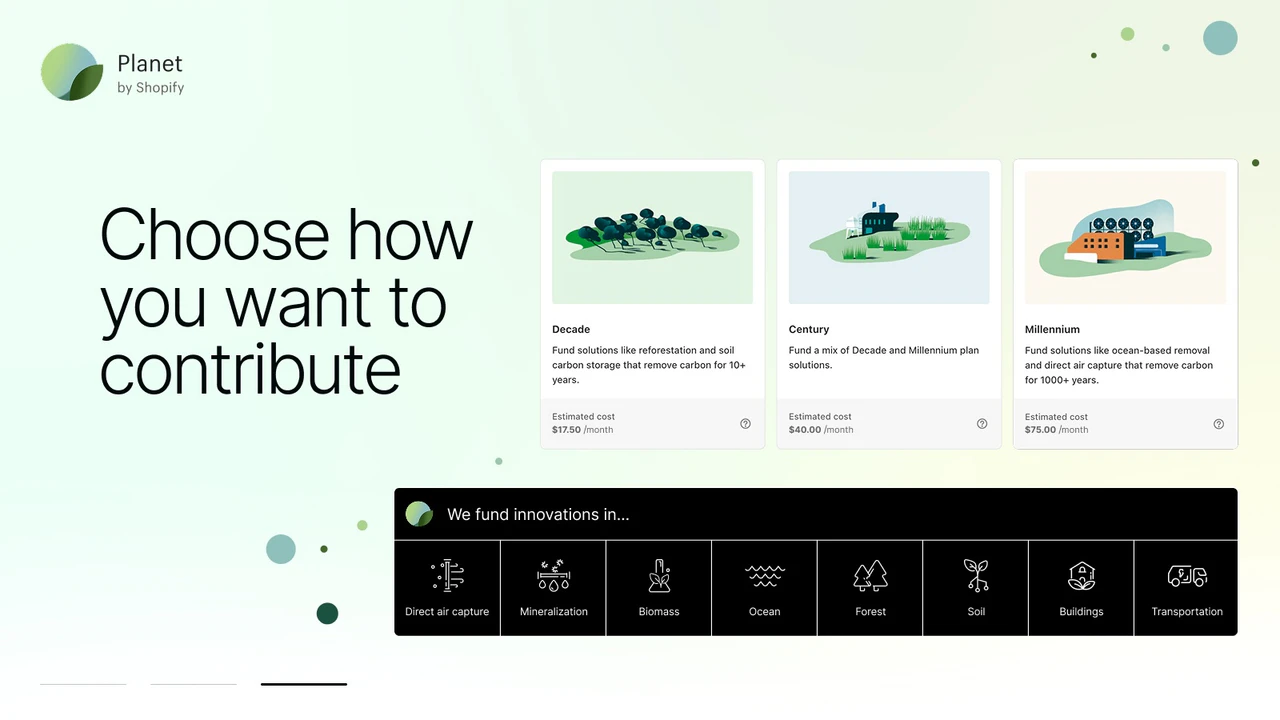 Planet
by Shopify

Choose how you want to contribute

Decade
Fund solutions like reforestation and soil carbon storage that remove carbon for 10+ years.
Estimated cost
$17.50 /month

Century
Fund a mix of Decade and Millennium plan solutions.
Estimated cost
$40.00 /month

Millennium
Fund solutions like ocean-based removal and direct air capture that remove carbon for 1000+ years.
Estimated cost
$75.00 /month

We fund innovations in...

Direct air capture
Mineralization
Biomass
Ocean
Forest
Soil
Buildings
Transportation